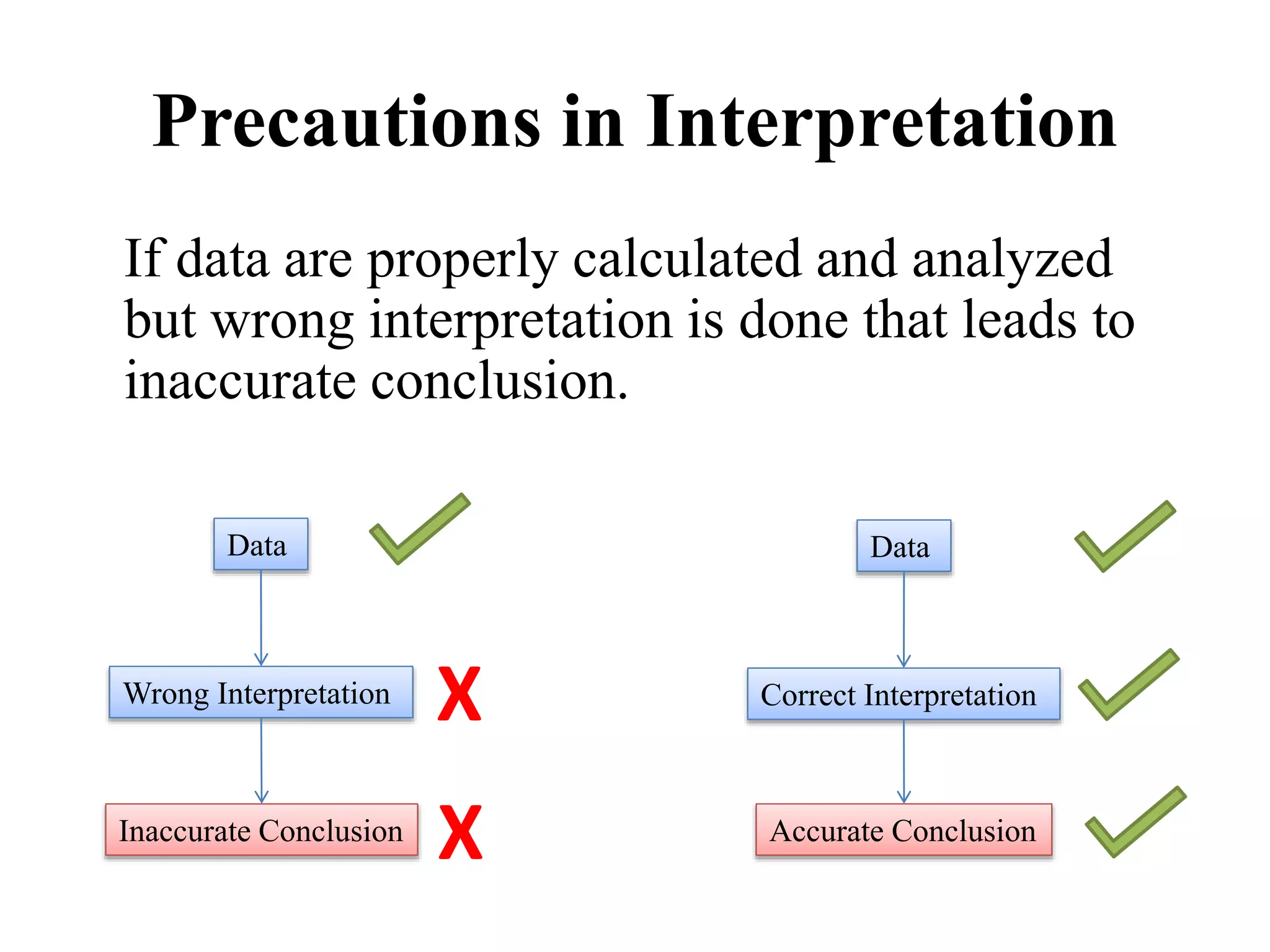 Precautions in Interpretation

If data are properly calculated and analyzed but wrong interpretation is done that leads to inaccurate conclusion.

Data

Wrong Interpretation

X

Inaccurate Conclusion

X

Data

Correct Interpretation

Accurate Conclusion